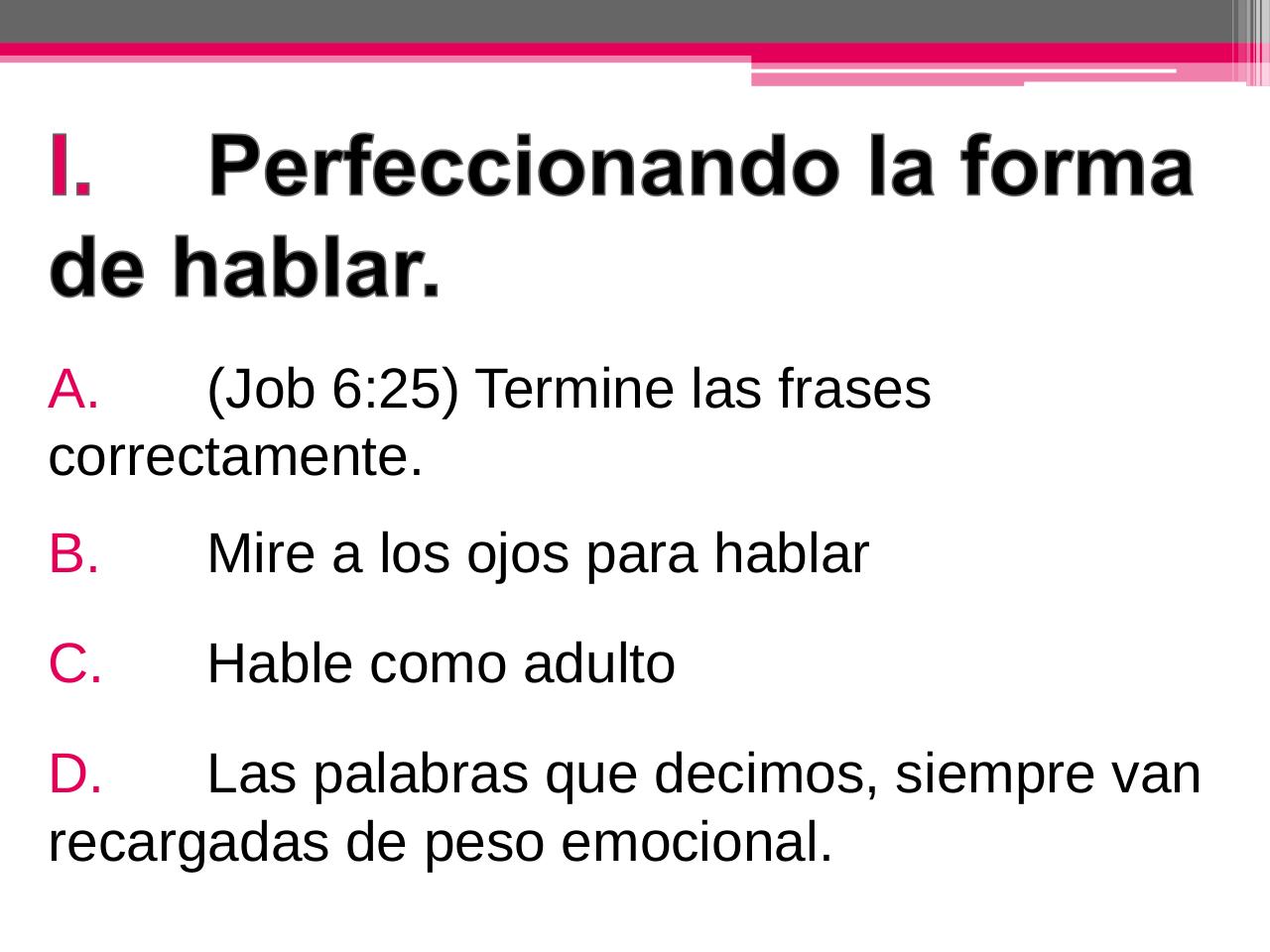 I. Perfeccionando la forma de hablar.

A. (Job 6:25) Termine las frases correctamente.

B. Mire a los ojos para hablar

C. Hable como adulto

D. Las palabras que decimos, siempre van recargadas de peso emocional.